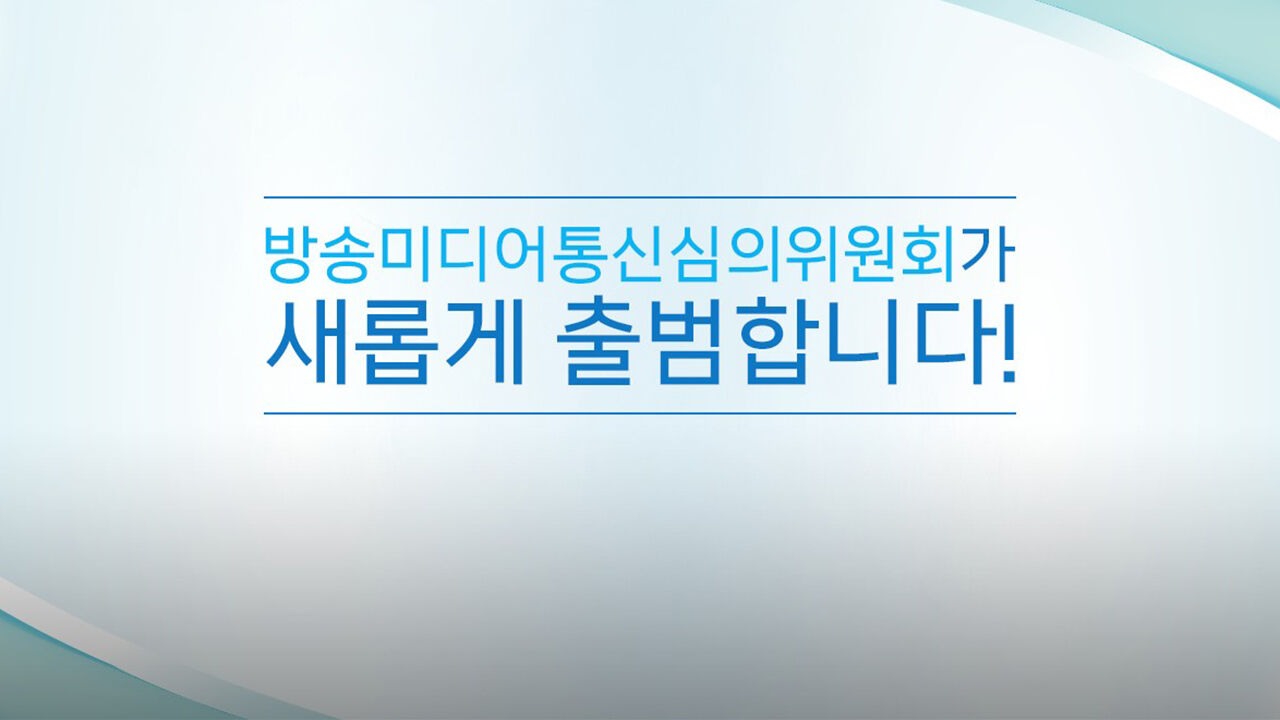 방송미디어통신심의위원회가
새롭게 출범합니다!